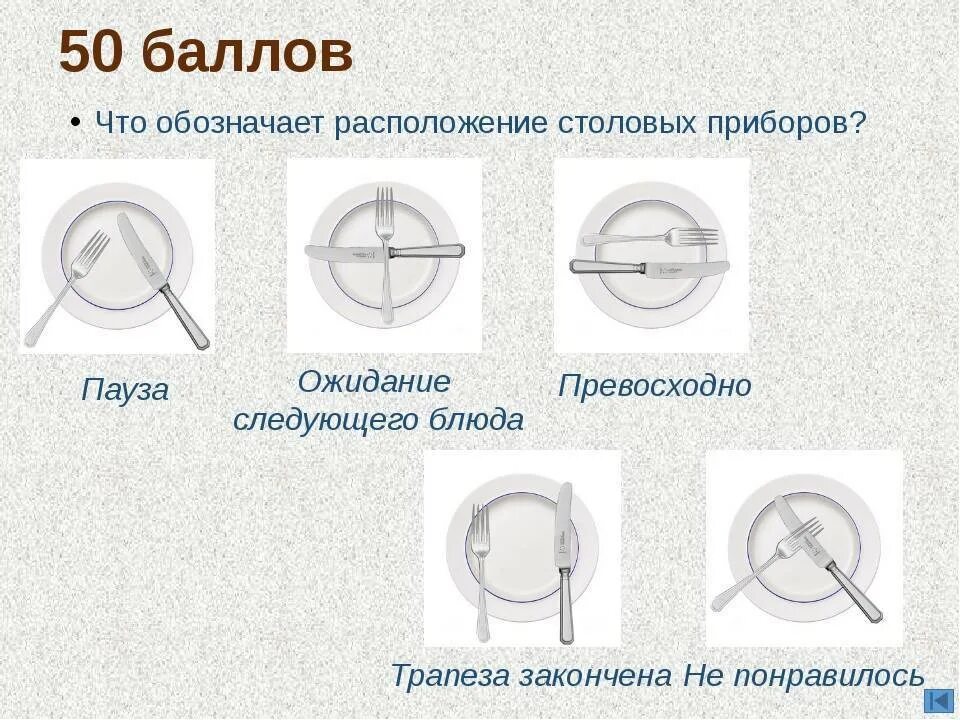 50 баллов

• Что обозначает расположение столовых приборов?

Пауза

Ожидание следующего блюда

Превосходно

Трапеза закончена

Не понравилось